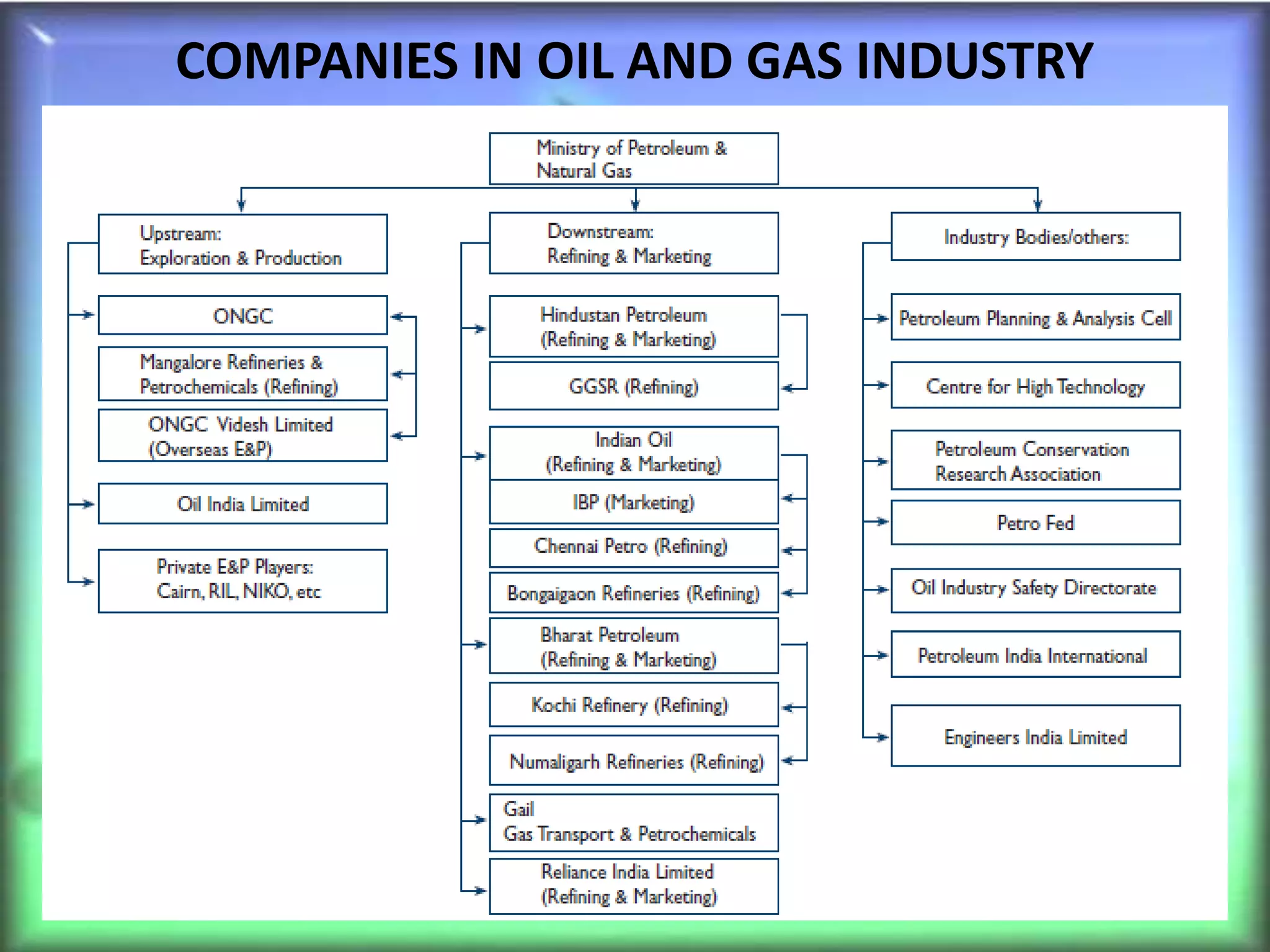 COMPANIES IN OIL AND GAS INDUSTRY

Ministry of Petroleum & Natural Gas

Upstream: Exploration & Production

ONGC

Mangalore Refineries & Petrochemicals (Refining)

ONGC Videsh Limited (Overseas E&P)

Oil India Limited

Private E&P Players: Cairn, RIL, NIKO, etc

Downstream: Refining & Marketing

Hindustan Petroleum (Refining & Marketing)

GGSR (Refining)

Indian Oil (Refining & Marketing)

IBP (Marketing)

Chennai Petro (Refining)

Bongaigaon Refineries (Refining)

Bharat Petroleum (Refining & Marketing)

Kochi Refinery (Refining)

Numaligarh Refineries (Refining)

Gail Gas Transport & Petrochemicals

Reliance India Limited (Refining & Marketing)

Industry Bodies/others:

Petroleum Planning & Analysis Cell

Centre for High Technology

Petroleum Conservation Research Association

Petro Fed

Oil Industry Safety Directorate

Petroleum India International

Engineers India Limited